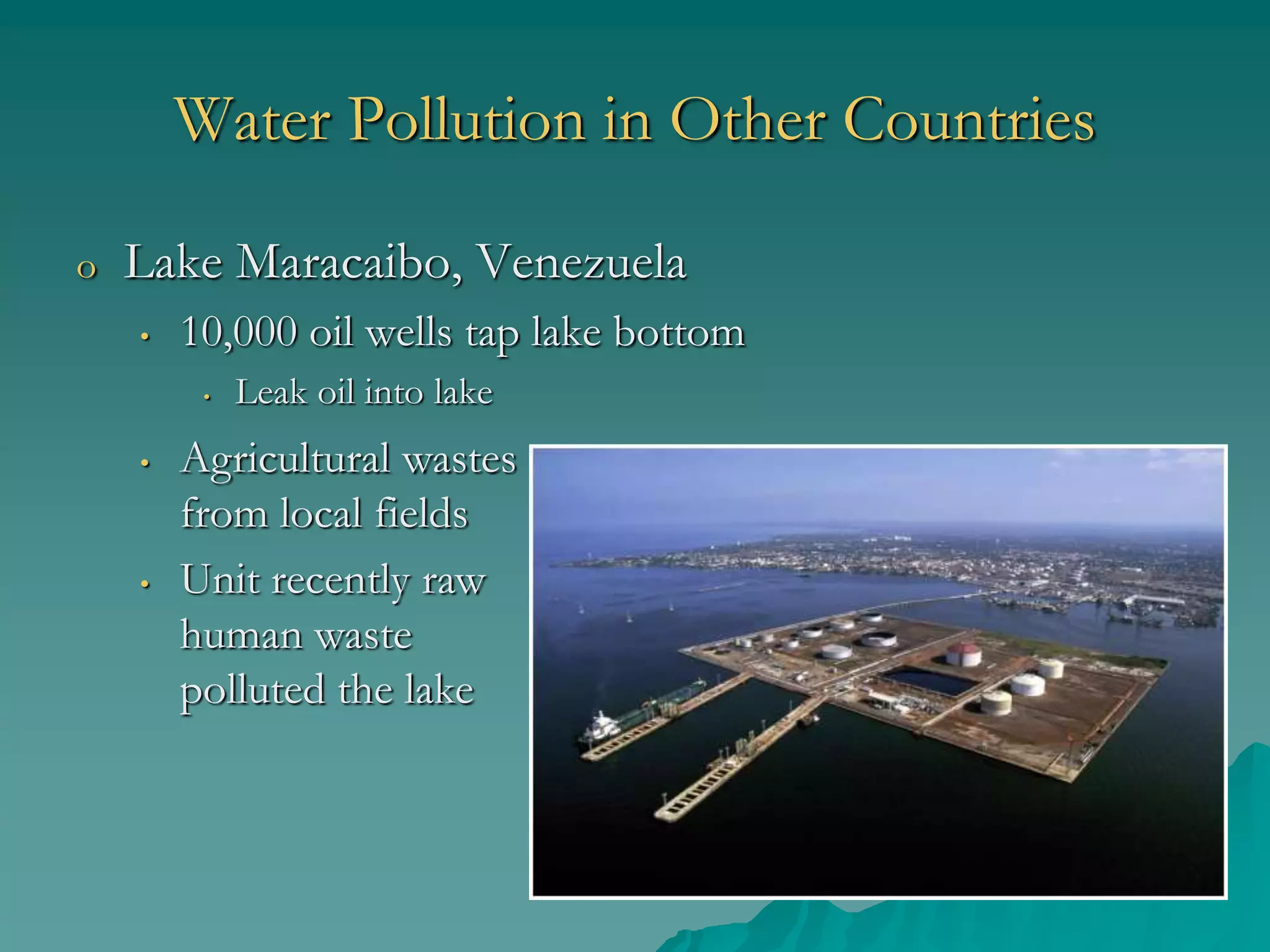 Water Pollution in Other Countries

o Lake Maracaibo, Venezuela

• 10,000 oil wells tap lake bottom

• Leak oil into lake

• Agricultural wastes from local fields

• Unit recently raw human waste polluted the lake